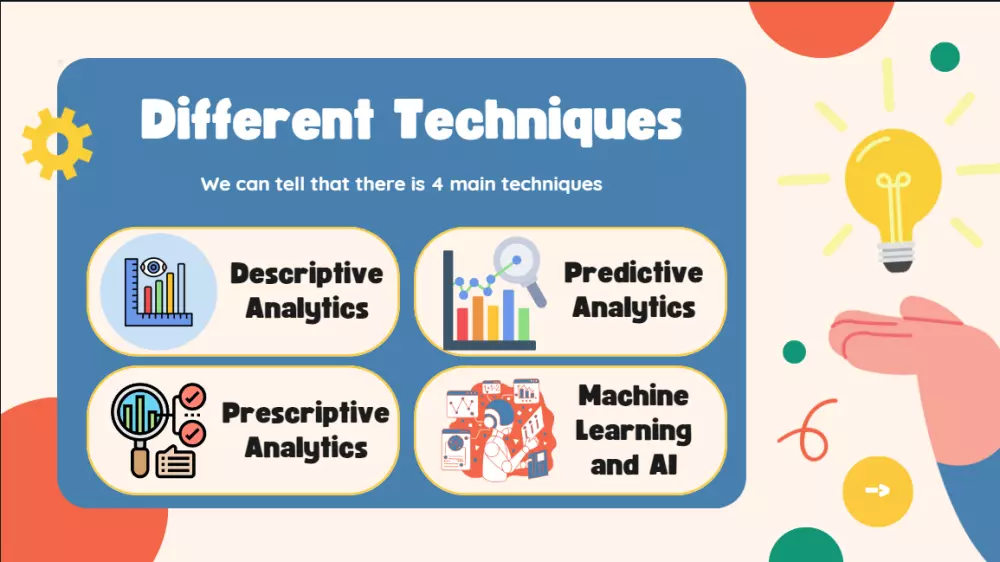 Different Techniques

We can tell that there is 4 main techniques

Descriptive Analytics

Predictive Analytics

Prescriptive Analytics

Machine Learning and AI